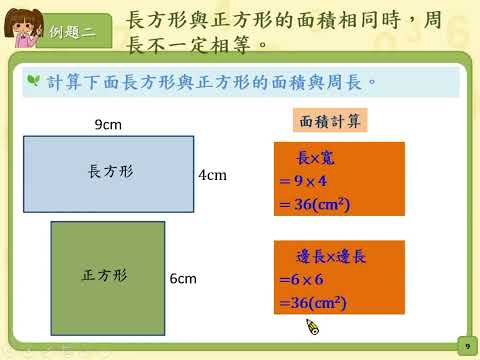 例題二

長方形與正方形的面積相同時，周長不一定相等。

計算下面長方形與正方形的面積與周長。

9cm

長方形

4cm

正方形

6cm

面積計算

長×寬
$=9\times4$
$=36(cm^2)$

邊長×邊長
$=6\times6$
$=36(cm^2)$

9